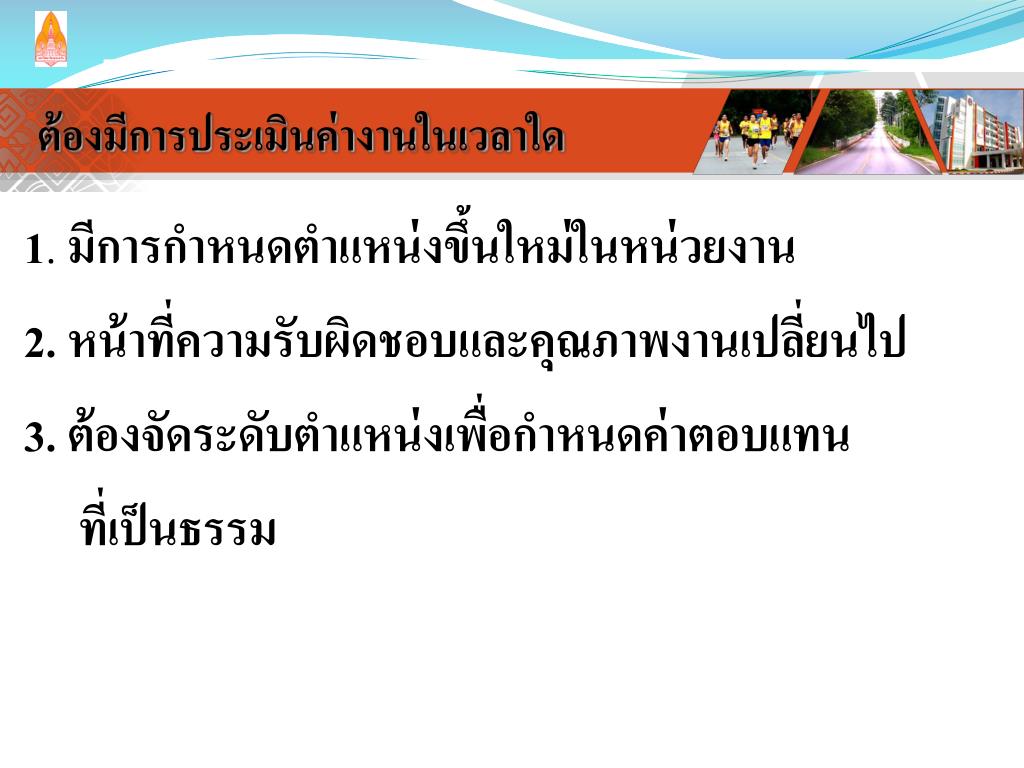 ต้องมีการประเมินค่างานในเวลาใด

1. มีการกำหนดตำแหน่งขึ้นใหม่ในหน่วยงาน

2. หน้าที่ความรับผิดชอบและคุณภาพงานเปลี่ยนไป

3. ต้องจัดระดับตำแหน่งเพื่อกำหนดค่าตอบแทนที่เป็นธรรม